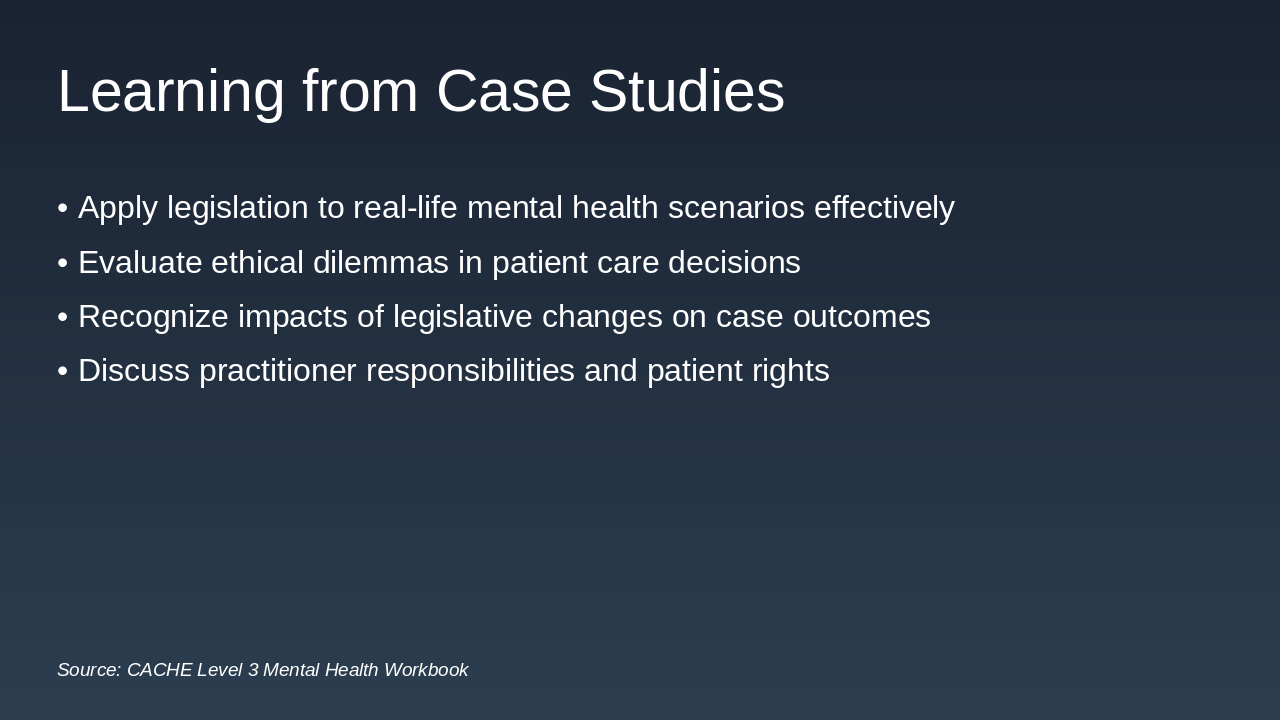 Learning from Case Studies

• Apply legislation to real-life mental health scenarios effectively
• Evaluate ethical dilemmas in patient care decisions
• Recognize impacts of legislative changes on case outcomes
• Discuss practitioner responsibilities and patient rights

Source: CACHE Level 3 Mental Health Workbook